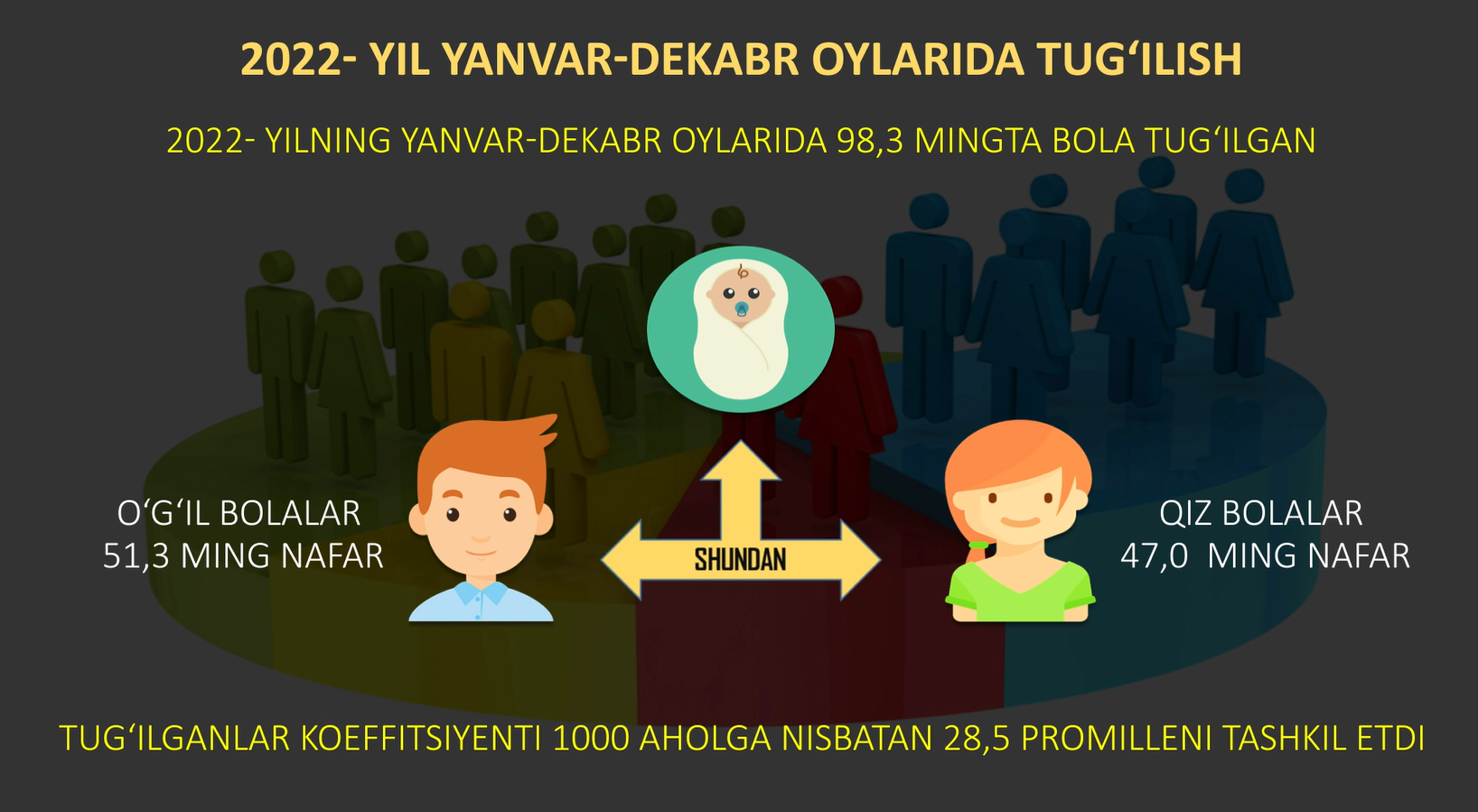 2022- YIL YANVAR-DEKABR OYLARIDA TUG‘ILISH

2022- YILNING YANVAR-DEKABR OYLARIDA 98,3 MINGTA BOLA TUG‘ILGAN

O‘G‘IL BOLALAR
51,3 MING NAFAR

SHUNDAN

QIZ BOLALAR
47,0 MING NAFAR

TUG‘ILGANLAR KOEFFITSIYENTI 1000 AHOLGA NISBATAN 28,5 PROMILLENI TASHKIL ETDI